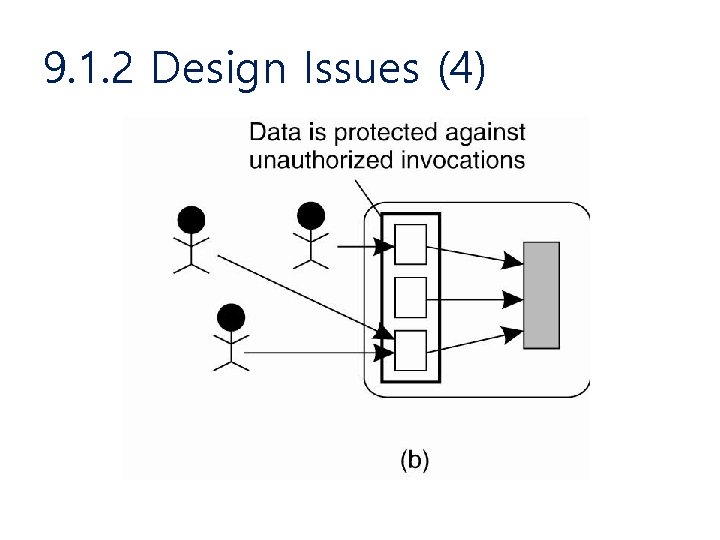 9.1.2 Design Issues (4)

Data is protected against unauthorized invocations

(b)